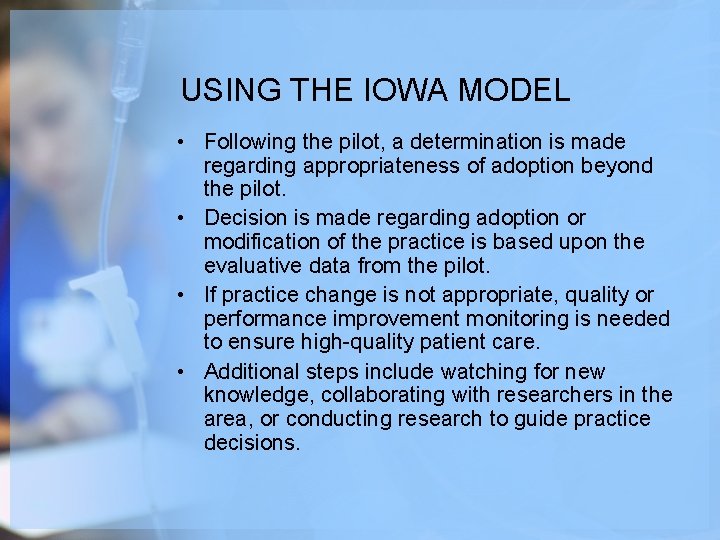 USING THE IOWA MODEL

• Following the pilot, a determination is made regarding appropriateness of adoption beyond the pilot.

• Decision is made regarding adoption or modification of the practice is based upon the evaluative data from the pilot.

• If practice change is not appropriate, quality or performance improvement monitoring is needed to ensure high-quality patient care.

• Additional steps include watching for new knowledge, collaborating with researchers in the area, or conducting research to guide practice decisions.